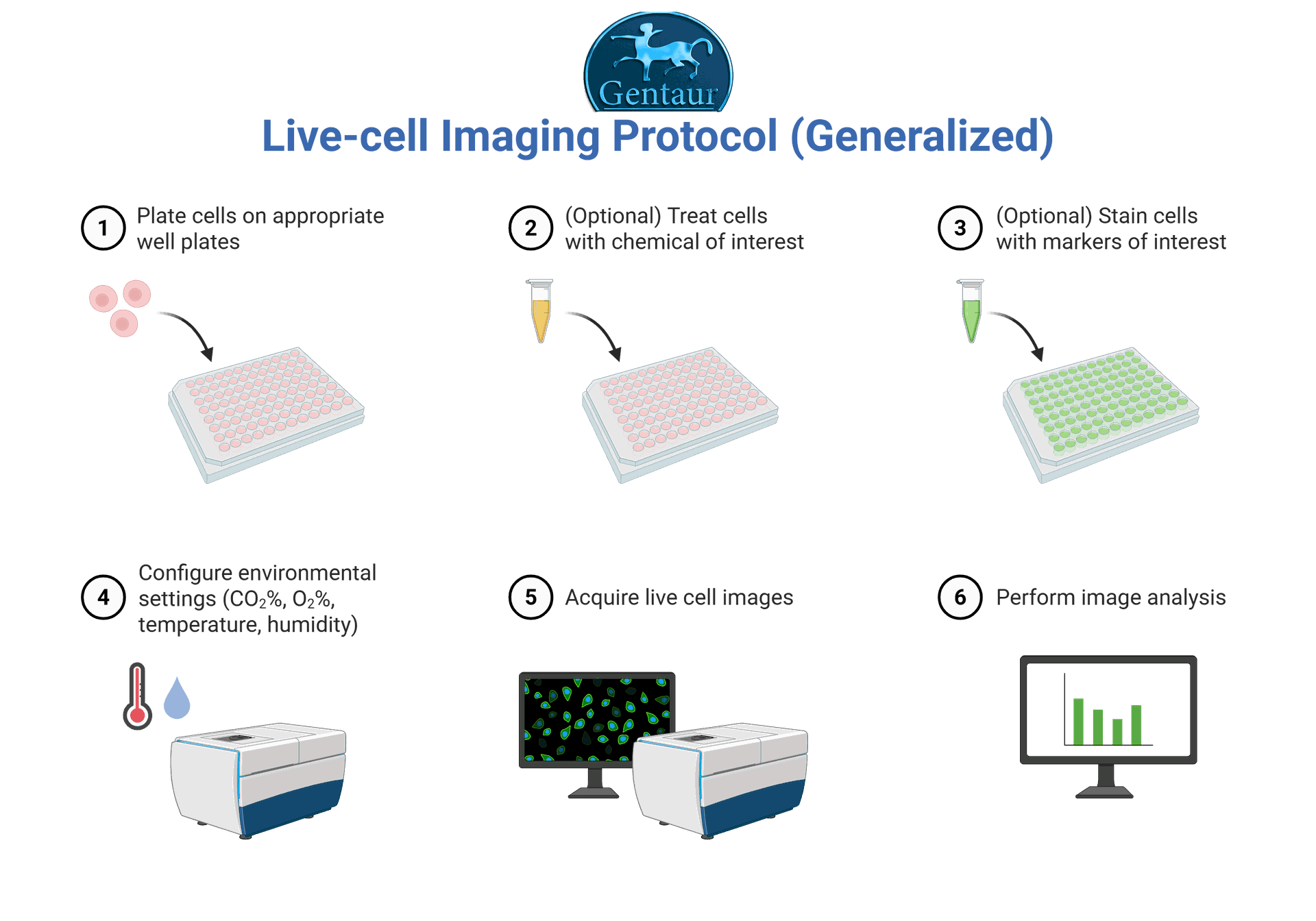 Gentaur

Live-cell Imaging Protocol (Generalized)

1 Plate cells on appropriate well plates

2 (Optional) Treat cells with chemical of interest

3 (Optional) Stain cells with markers of interest

4 Configure environmental settings ($CO_2$%, $O_2$%, temperature, humidity)

5 Acquire live cell images

6 Perform image analysis